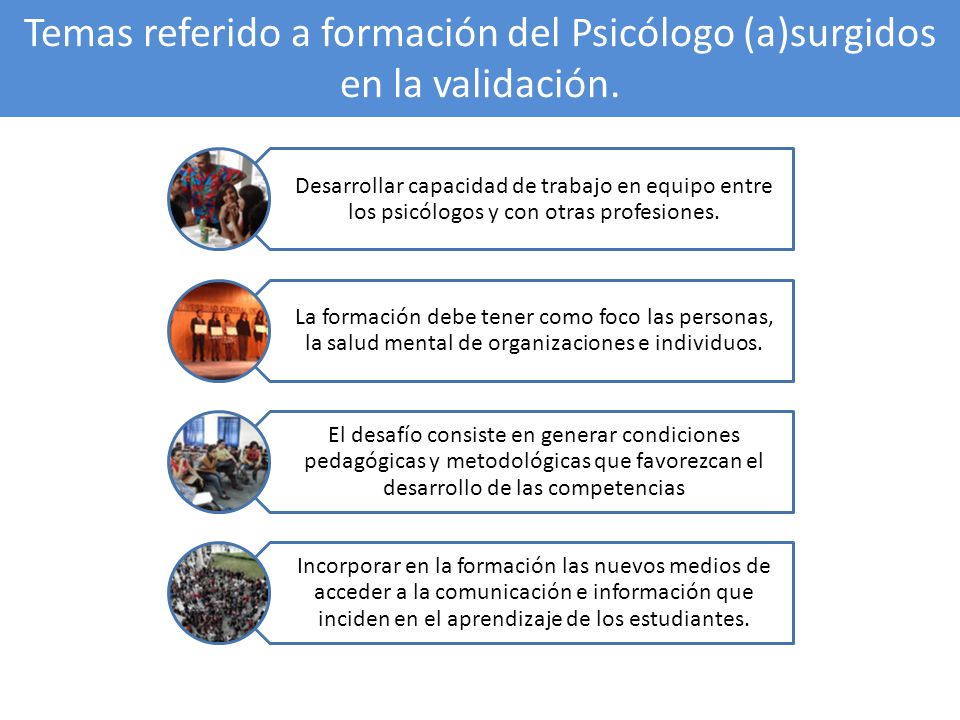 Temas referido a formación del Psicólogo (a)surgidos en la validación.

Desarrollar capacidad de trabajo en equipo entre los psicólogos y con otras profesiones.

La formación debe tener como foco las personas, la salud mental de organizaciones e individuos.

El desafío consiste en generar condiciones pedagógicas y metodológicas que favorezcan el desarrollo de las competencias

Incorporar en la formación las nuevos medios de acceder a la comunicación e información que inciden en el aprendizaje de los estudiantes.